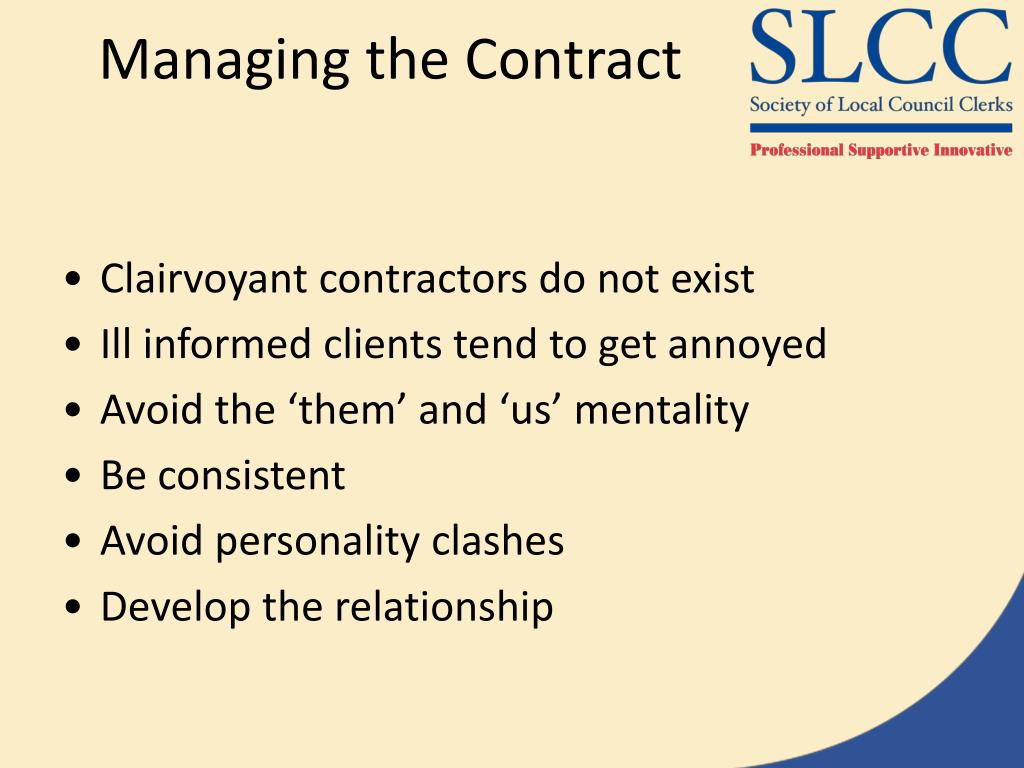 Managing the Contract

SLCC
Society of Local Council Clerks
Professional Supportive Innovative

• Clairvoyant contractors do not exist
• Ill informed clients tend to get annoyed
• Avoid the ‘them’ and ‘us’ mentality
• Be consistent
• Avoid personality clashes
• Develop the relationship